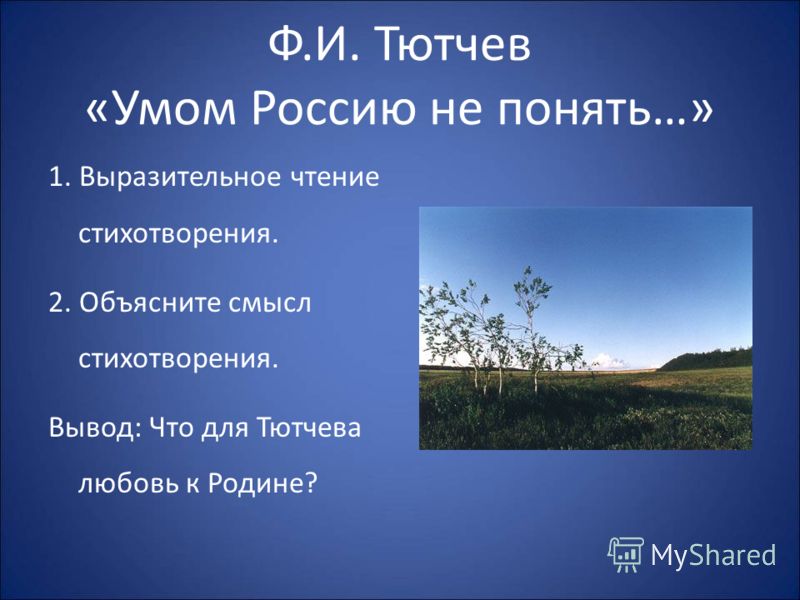 Ф.И. Тютчев
«Умом Россию не понять…»

1. Выразительное чтение стихотворения.

2. Объясните смысл стихотворения.

Вывод: Что для Тютчева любовь к Родине?

MyShared